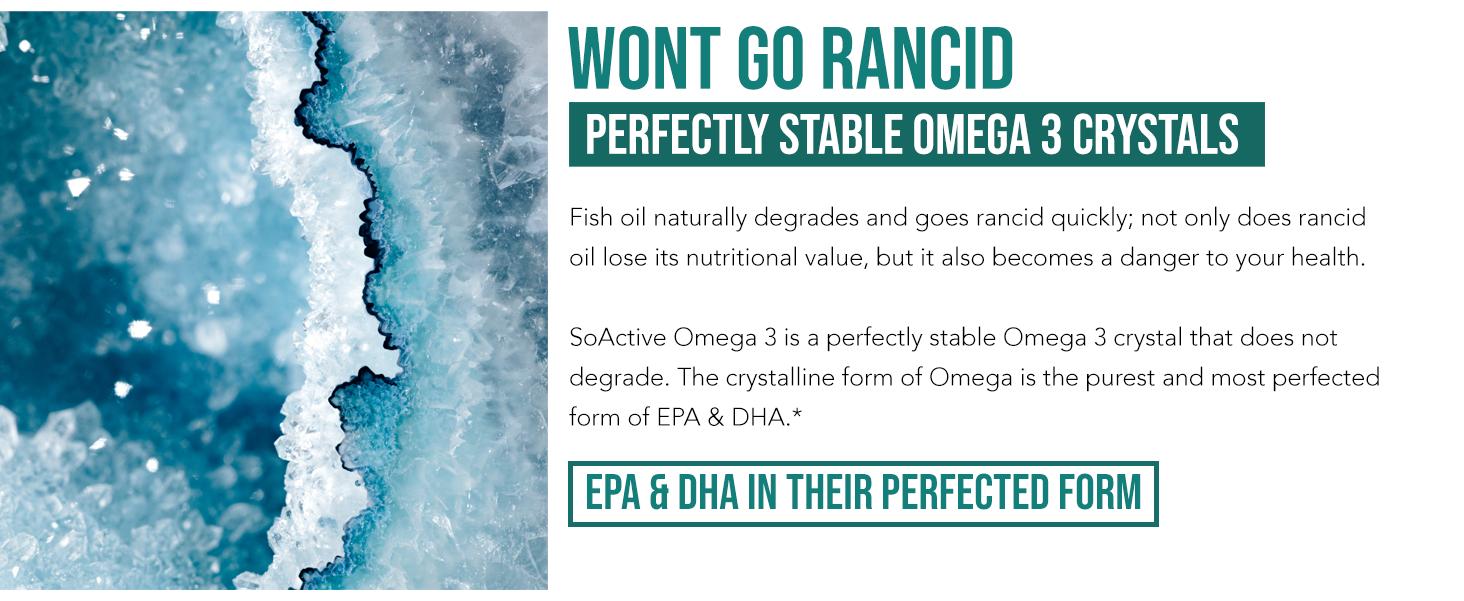 WONT GO RANCID

PERFECTLY STABLE OMEGA 3 CRYSTALS

Fish oil naturally degrades and goes rancid quickly; not only does rancid oil lose its nutritional value, but it also becomes a danger to your health.

SoActive Omega 3 is a perfectly stable Omega 3 crystal that does not degrade. The crystalline form of Omega is the purest and most perfected form of EPA & DHA.*

EPA & DHA IN THEIR PERFECTED FORM